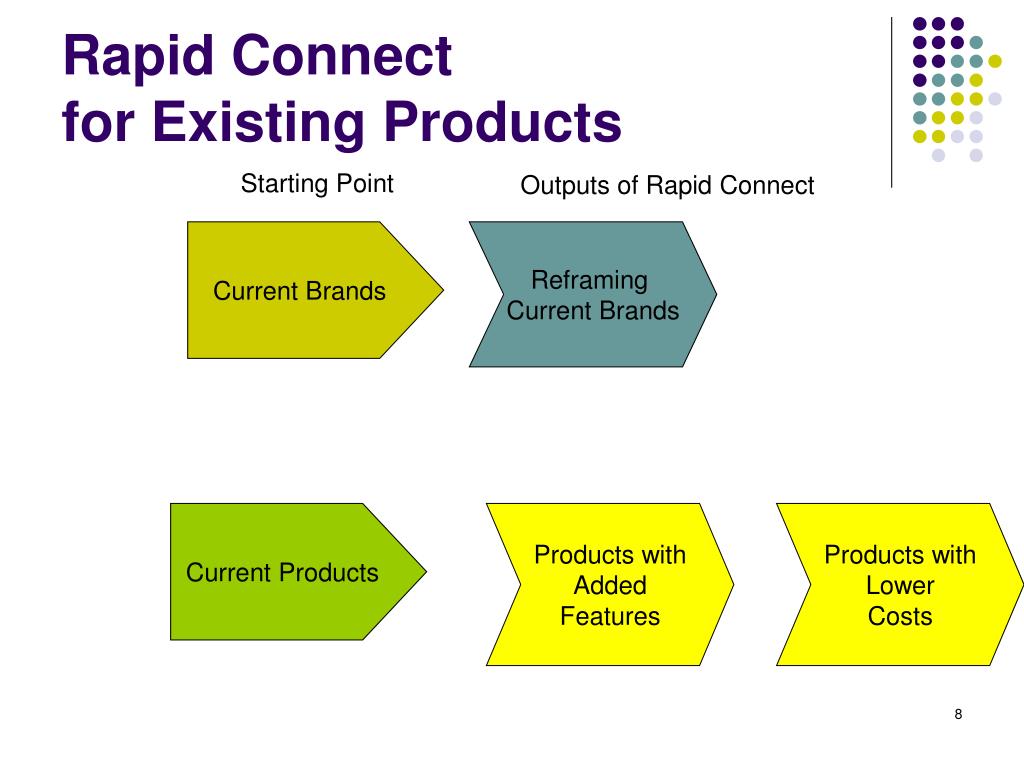 Rapid Connect
for Existing Products

Starting Point

Outputs of Rapid Connect

Current Brands

Reframing Current Brands

Current Products

Products with Added Features

Products with Lower Costs

8